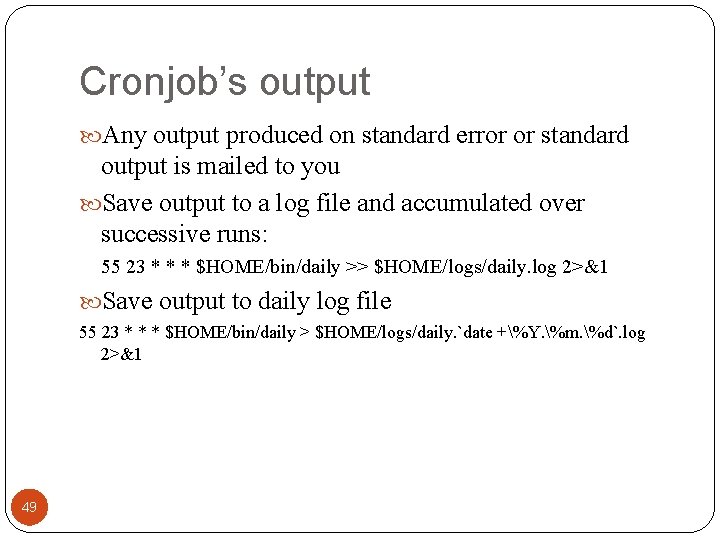 Cronjob's output

Any output produced on standard error or standard output is mailed to you

Save output to a log file and accumulated over successive runs:

55 23 * * * $HOME/bin/daily >> $HOME/logs/daily.log 2>&1

Save output to daily log file

55 23 * * * $HOME/bin/daily > $HOME/logs/daily.`date +\%Y.\%m.\%d`.log 2>&1

49